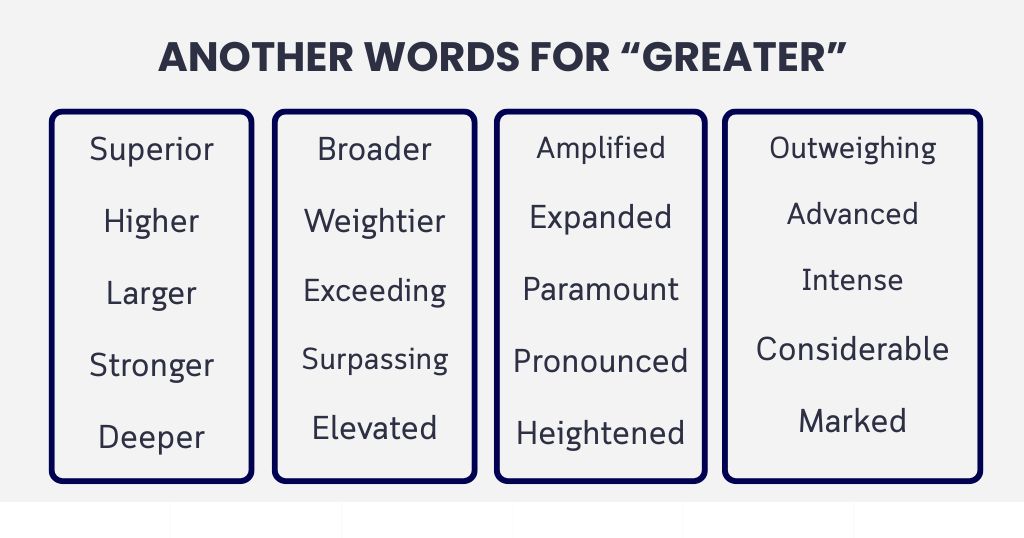 ANOTHER WORDS FOR “GREATER”

Superior
Higher
Larger
Stronger
Deeper

Broader
Weightier
Exceeding
Surpassing
Elevated

Amplified
Expanded
Paramount
Pronounced
Heightened

Outweighing
Advanced
Intense
Considerable
Marked